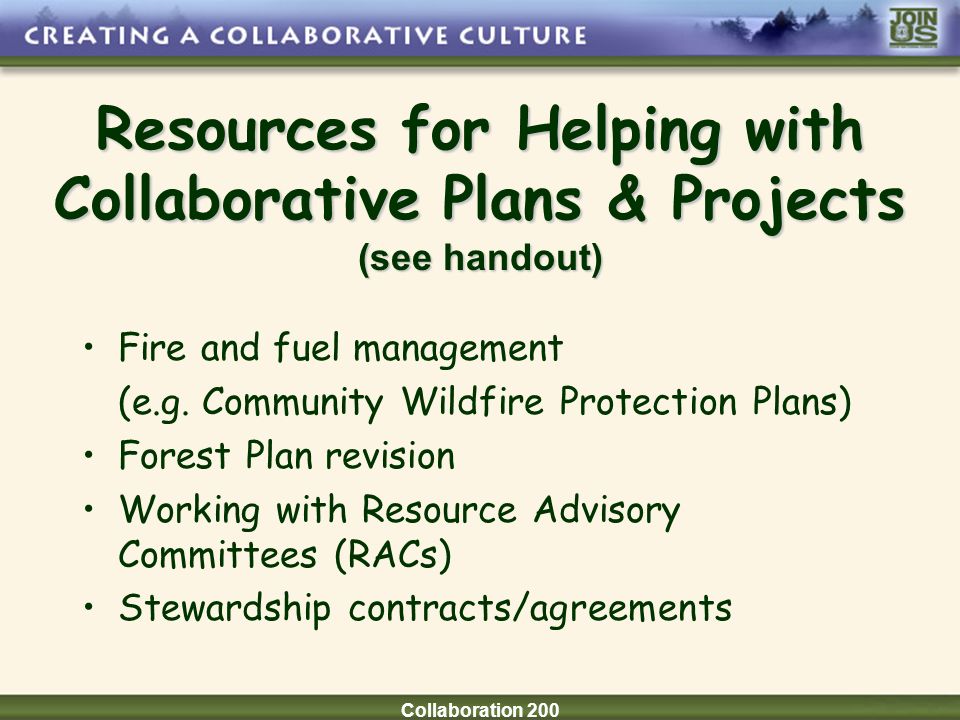 CREATING A COLLABORATIVE CULTURE

JOIN US

Resources for Helping with Collaborative Plans & Projects
(see handout)

• Fire and fuel management
(e.g. Community Wildfire Protection Plans)
• Forest Plan revision
• Working with Resource Advisory Committees (RACs)
• Stewardship contracts/agreements

Collaboration 200